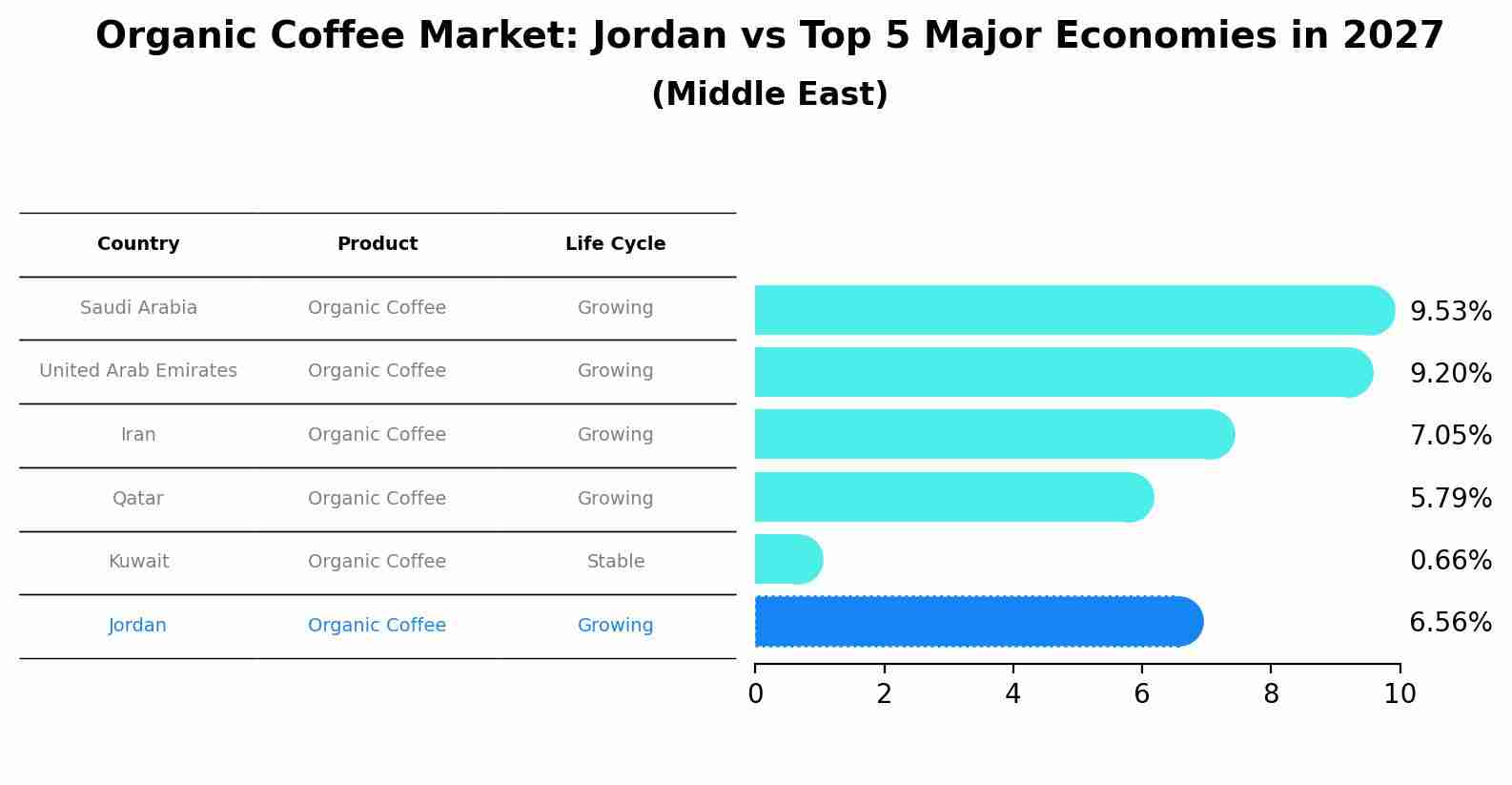 Organic Coffee Market: Jordan vs Top 5 Major Economies in 2027
(Middle East)

| Country | Product | Life Cycle |
|---|---|---|
| Saudi Arabia | Organic Coffee | Growing |
| United Arab Emirates | Organic Coffee | Growing |
| Iran | Organic Coffee | Growing |
| Qatar | Organic Coffee | Growing |
| Kuwait | Organic Coffee | Stable |
| Jordan | Organic Coffee | Growing |

9.53%
9.20%
7.05%
5.79%
0.66%
6.56%

0
2
4
6
8
10